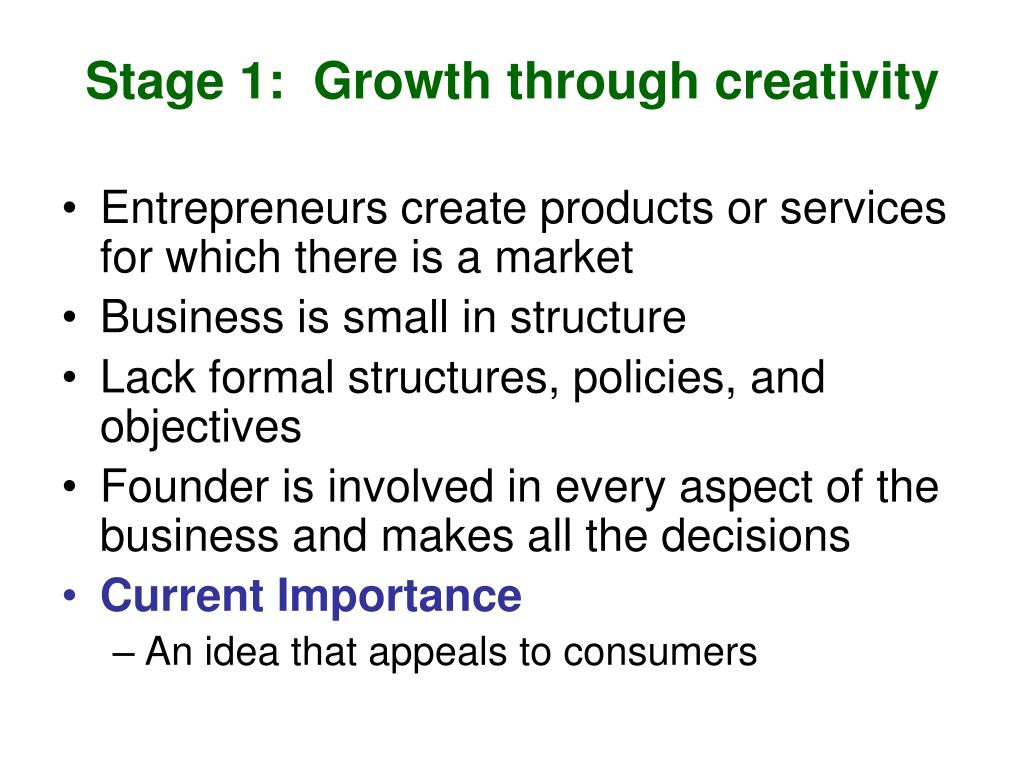 Stage 1: Growth through creativity

• Entrepreneurs create products or services for which there is a market
• Business is small in structure
• Lack formal structures, policies, and objectives
• Founder is involved in every aspect of the business and makes all the decisions
• Current Importance
– An idea that appeals to consumers